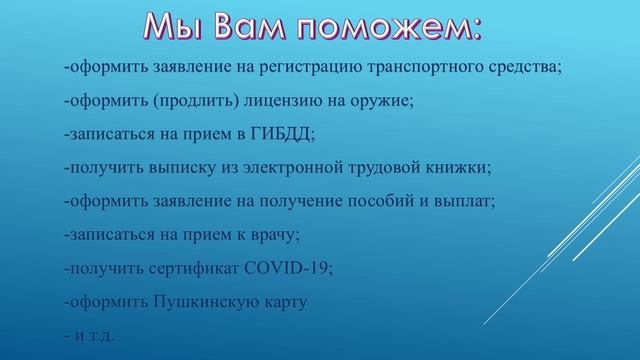 Мы Вам поможем:

-оформить заявление на регистрацию транспортного средства;

-оформить (продлить) лицензию на оружие;

-записаться на прием в ГИБДД;

-получить выписку из электронной трудовой книжки;

-оформить заявление на получение пособий и выплат;

-записаться на прием к врачу;

-получить сертификат COVID-19;

-оформить Пушкинскую карту

- и т.д.